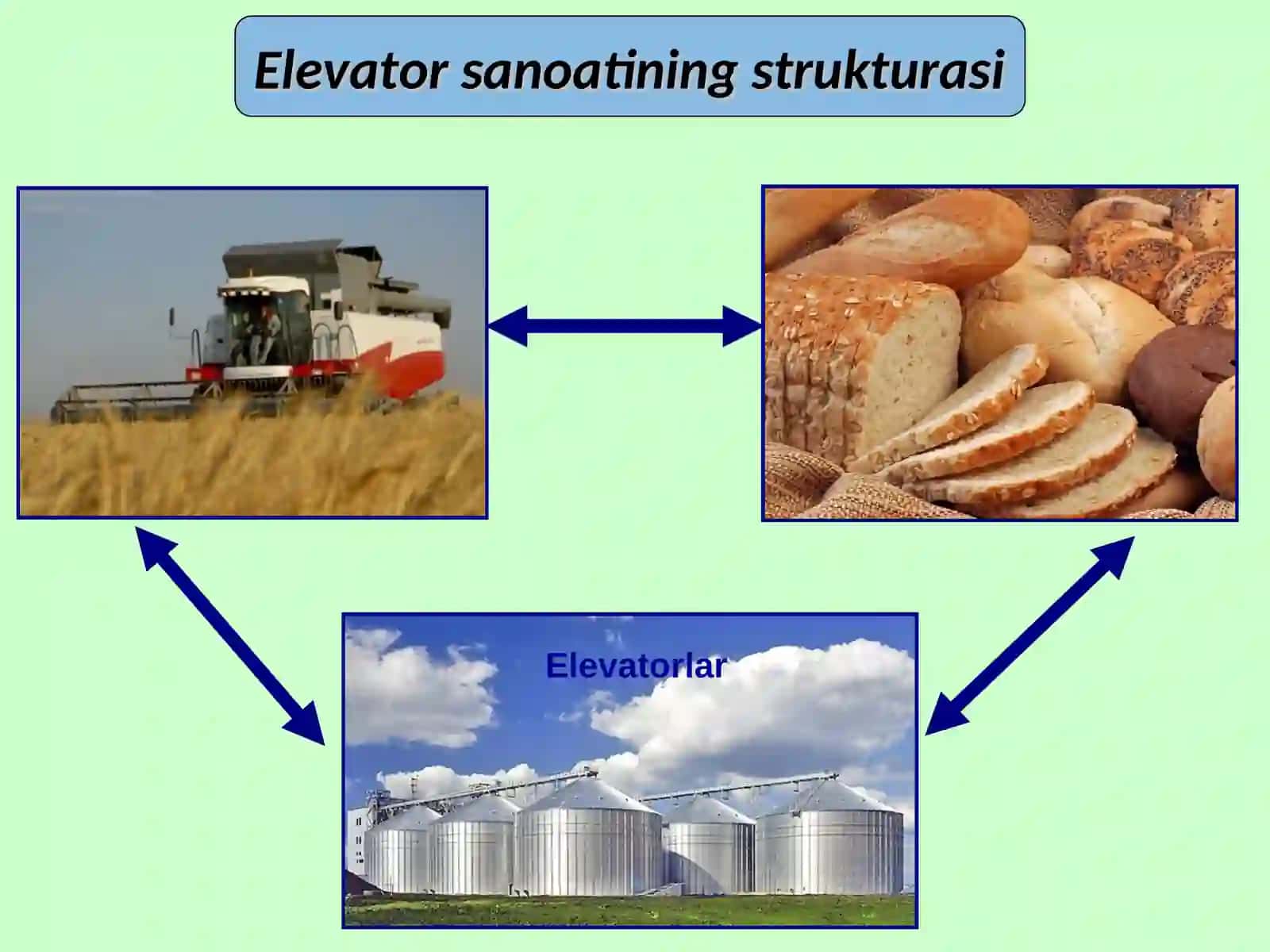 Elevator sanoatining strukturasi

Elevatorlar